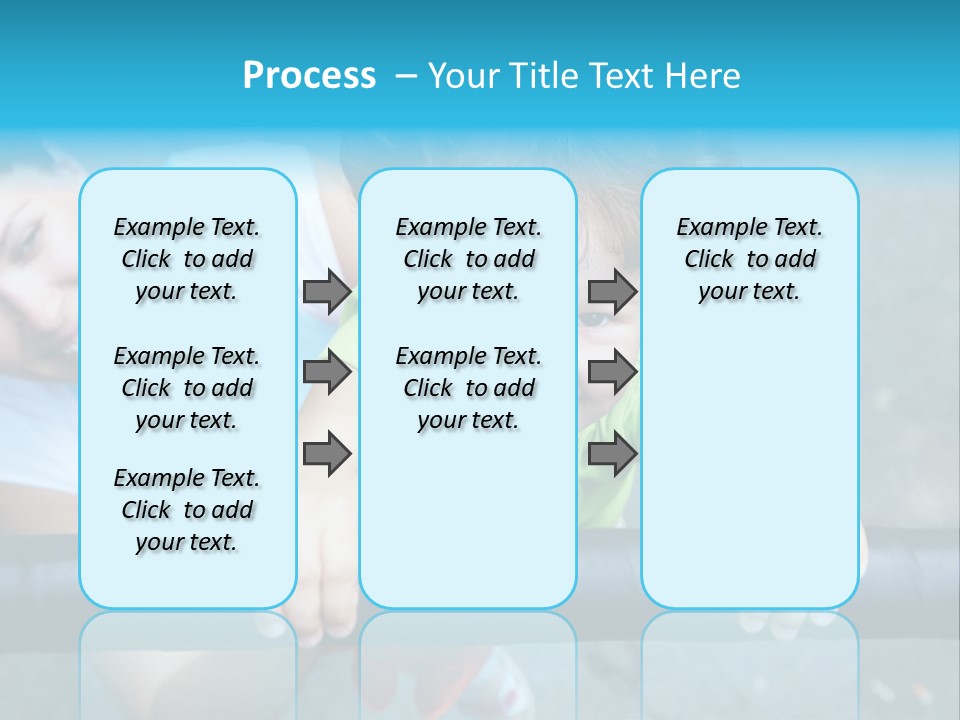 Process – Your Title Text Here

Example Text. Click to add your text.

Example Text. Click to add your text.

Example Text. Click to add your text.

Example Text. Click to add your text.

Example Text. Click to add your text.

Example Text. Click to add your text.